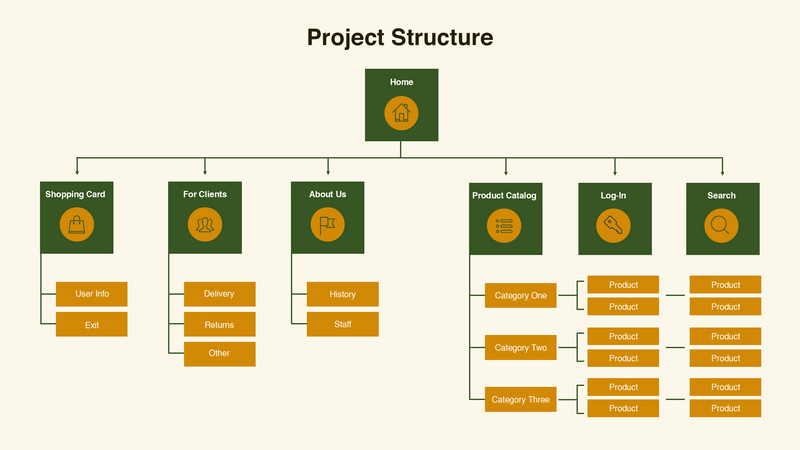 Project Structure

Home

Shopping Card

User Info

Exit

For Clients

Delivery

Returns

Other

About Us

History

Staff

Product Catalog

Category One

Product

Product

Product

Product

Category Two

Product

Product

Product

Product

Category Three

Product

Product

Product

Product

Log-In

Search